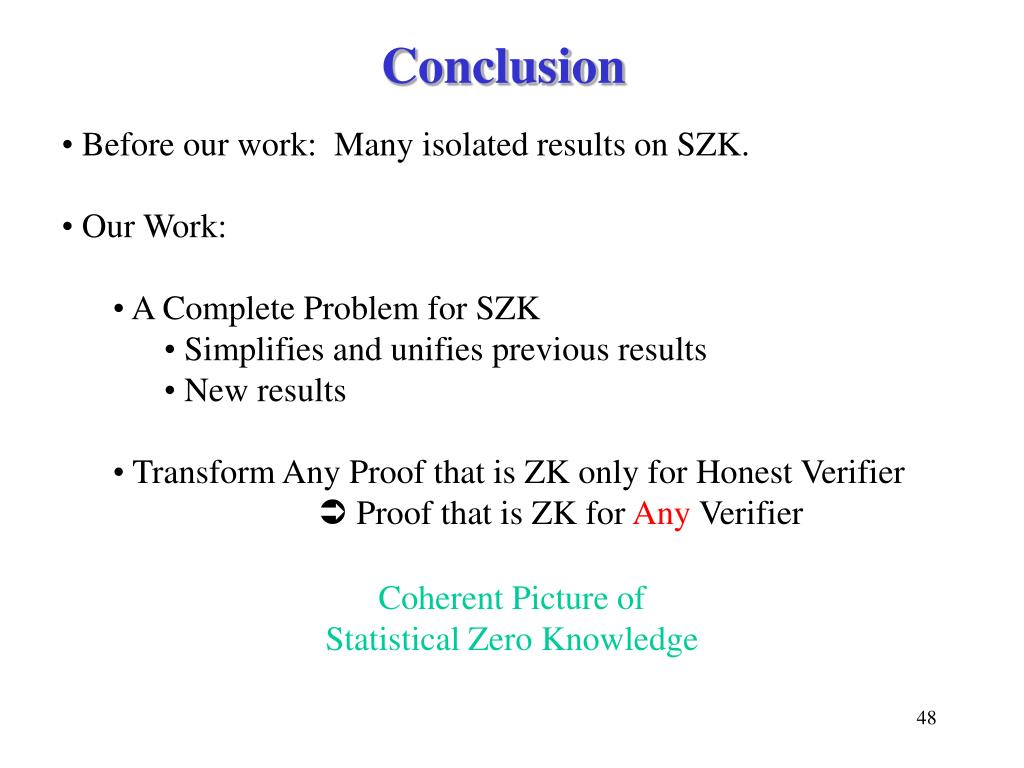 Conclusion

• Before our work: Many isolated results on SZK.

• Our Work:

• A Complete Problem for SZK
• Simplifies and unifies previous results
• New results

• Transform Any Proof that is ZK only for Honest Verifier
➲ Proof that is ZK for Any Verifier

Coherent Picture of
Statistical Zero Knowledge

48